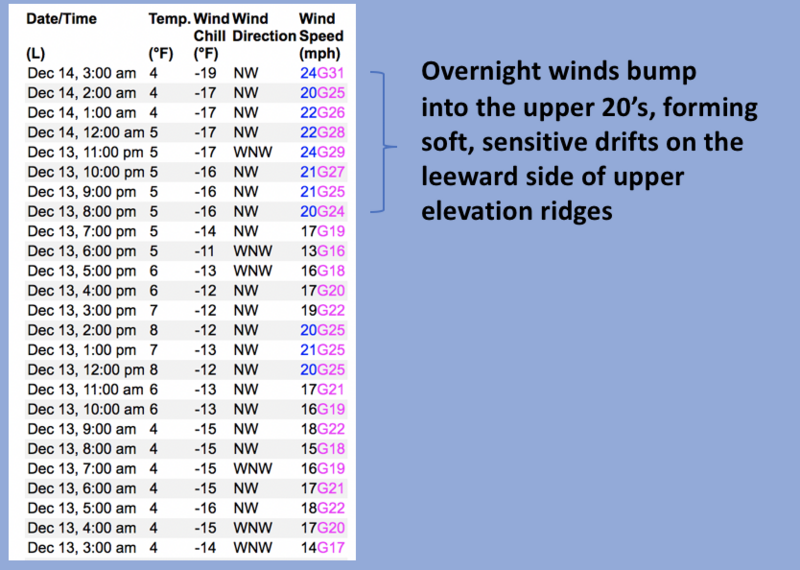 | Date/Time (L) | Temp. (°F) | Wind Chill (°F) | Wind Direction | Wind Speed (mph) |
|---|---|---|---|---|
| Dec 14, 3:00 am | 4 | -19 | NW | 24G31 |
| Dec 14, 2:00 am | 4 | -17 | NW | 20G25 |
| Dec 14, 1:00 am | 4 | -17 | NW | 22G26 |
| Dec 14, 12:00 am | 5 | -17 | NW | 22G28 |
| Dec 13, 11:00 pm | 5 | -17 | WNW | 24G29 |
| Dec 13, 10:00 pm | 5 | -16 | NW | 21G27 |
| Dec 13, 9:00 pm | 5 | -16 | NW | 21G25 |
| Dec 13, 8:00 pm | 5 | -16 | NW | 20G24 |
| Dec 13, 7:00 pm | 5 | -14 | NW | 17G19 |
| Dec 13, 6:00 pm | 5 | -11 | WNW | 13G16 |
| Dec 13, 5:00 pm | 6 | -13 | WNW | 16G18 |
| Dec 13, 4:00 pm | 6 | -12 | NW | 17G20 |
| Dec 13, 3:00 pm | 7 | -12 | NW | 19G22 |
| Dec 13, 2:00 pm | 8 | -12 | NW | 20G25 |
| Dec 13, 1:00 pm | 7 | -13 | NW | 21G25 |
| Dec 13, 12:00 pm | 8 | -12 | NW | 20G25 |
| Dec 13, 11:00 am | 6 | -13 | NW | 17G21 |
| Dec 13, 10:00 am | 6 | -13 | NW | 16G19 |
| Dec 13, 9:00 am | 4 | -15 | NW | 18G22 |
| Dec 13, 8:00 am | 4 | -15 | NW | 15G18 |
| Dec 13, 7:00 am | 4 | -15 | WNW | 16G19 |
| Dec 13, 6:00 am | 4 | -15 | NW | 17G21 |
| Dec 13, 5:00 am | 4 | -16 | NW | 18G22 |
| Dec 13, 4:00 am | 4 | -15 | WNW | 17G20 |
| Dec 13, 3:00 am | 4 | -14 | WNW | 14G17 |

Overnight winds bump into the upper 20's, forming soft, sensitive drifts on the leeward side of upper elevation ridges